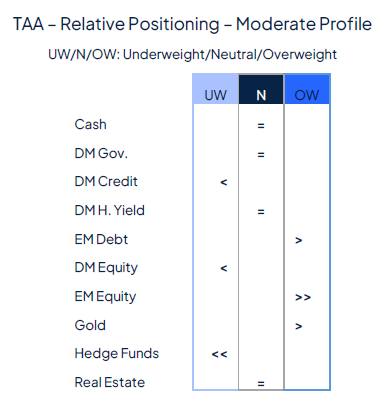 TAA – Relative Positioning – Moderate Profile

UW/N/OW: Underweight/Neutral/Overweight

| | UW | N | OW |
|---|---|---|---|
| Cash | | = | |
| DM Gov. | | = | |
| DM Credit | < | | |
| DM H. Yield | | = | |
| EM Debt | | | > |
| DM Equity | < | | |
| EM Equity | | | >> |
| Gold | | | > |
| Hedge Funds | << | | |
| Real Estate | | = | |